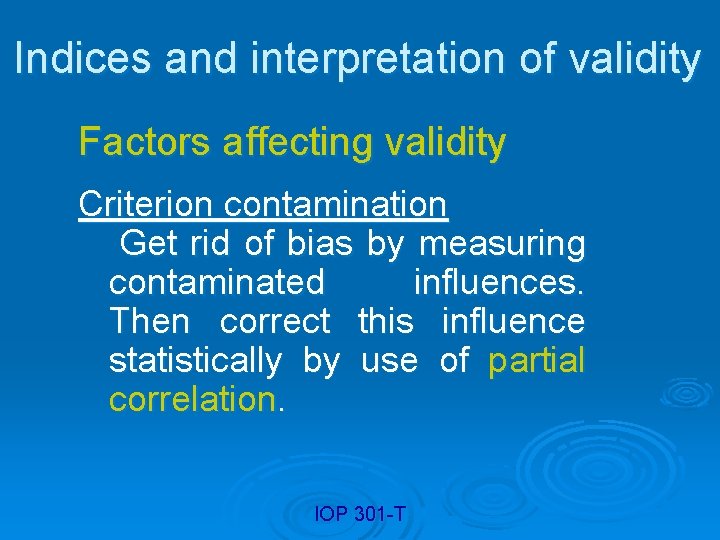 Indices and interpretation of validity

Factors affecting validity

Criterion contamination

Get rid of bias by measuring contaminated influences. Then correct this influence statistically by use of partial correlation.

IOP 301-T